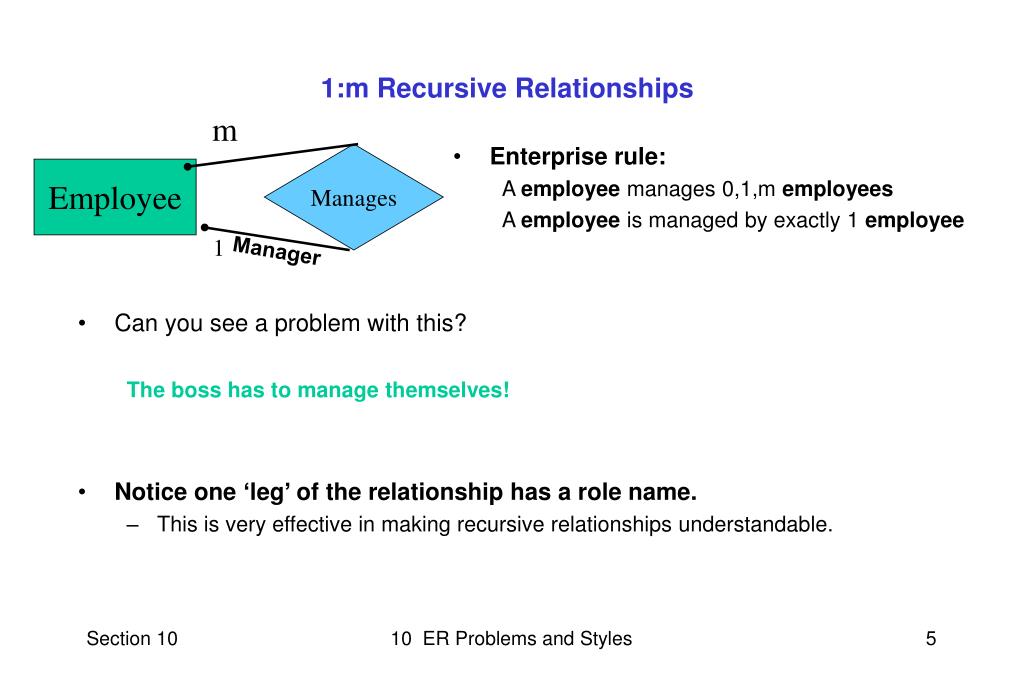 1:m Recursive Relationships

m

Employee

Manages

1 Manager

• Enterprise rule:

A employee manages 0,1,m employees

A employee is managed by exactly 1 employee

• Can you see a problem with this?

The boss has to manage themselves!

• Notice one ‘leg’ of the relationship has a role name.

– This is very effective in making recursive relationships understandable.

Section 10

10 ER Problems and Styles

5